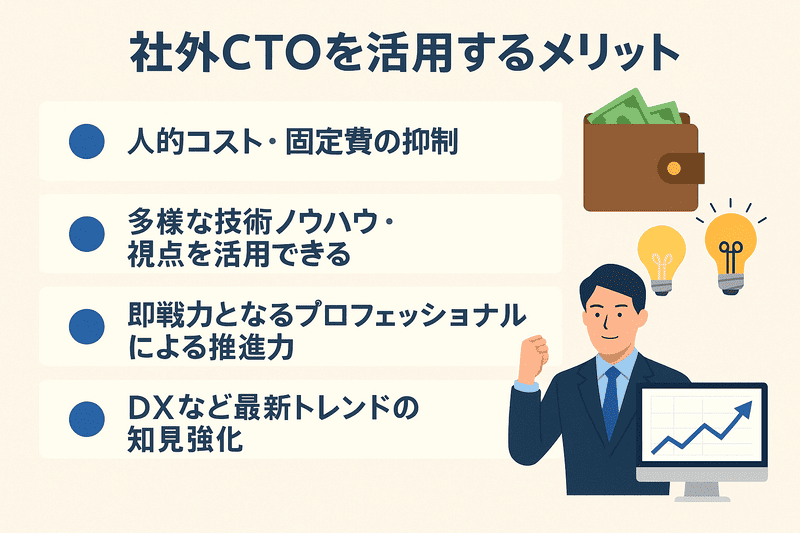 社外CTOを活用するメリット

人的コスト・固定費の抑制

多様な技術ノウハウ・視点を活用できる

即戦力となるプロフェッショナルによる推進力

DXなど最新トレンドの知見強化